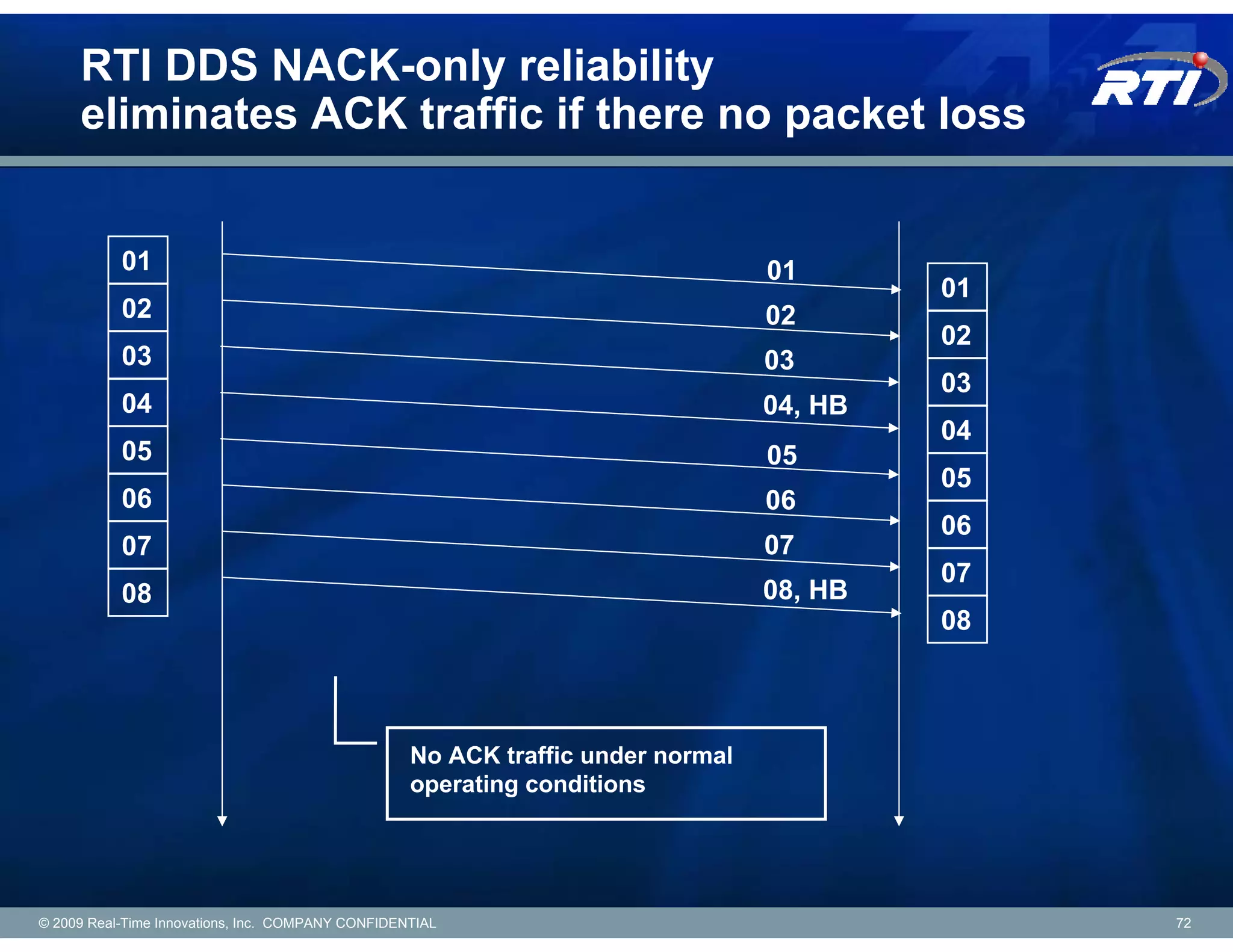 RTI DDS NACK-only reliability eliminates ACK traffic if there no packet loss

RTI

01
02
03
04
05
06
07
08

01
02
03
04, HB
05
06
07
08, HB

01
02
03
04
05
06
07
08

No ACK traffic under normal operating conditions

© 2009 Real-Time Innovations, Inc. COMPANY CONFIDENTIAL

72